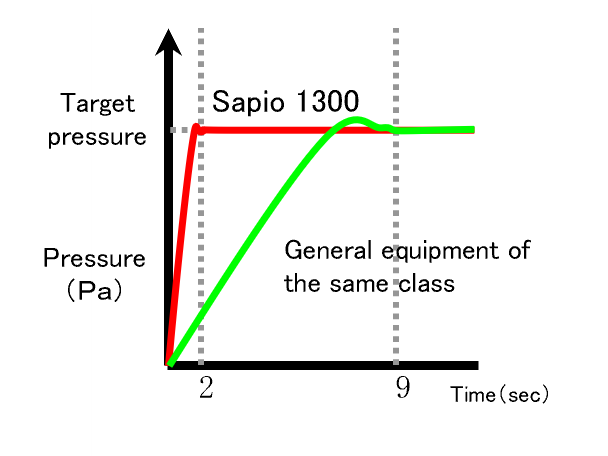 Target pressure

Sapio 1300

Pressure (Pa)

General equipment of the same class

2

9

Time(sec)